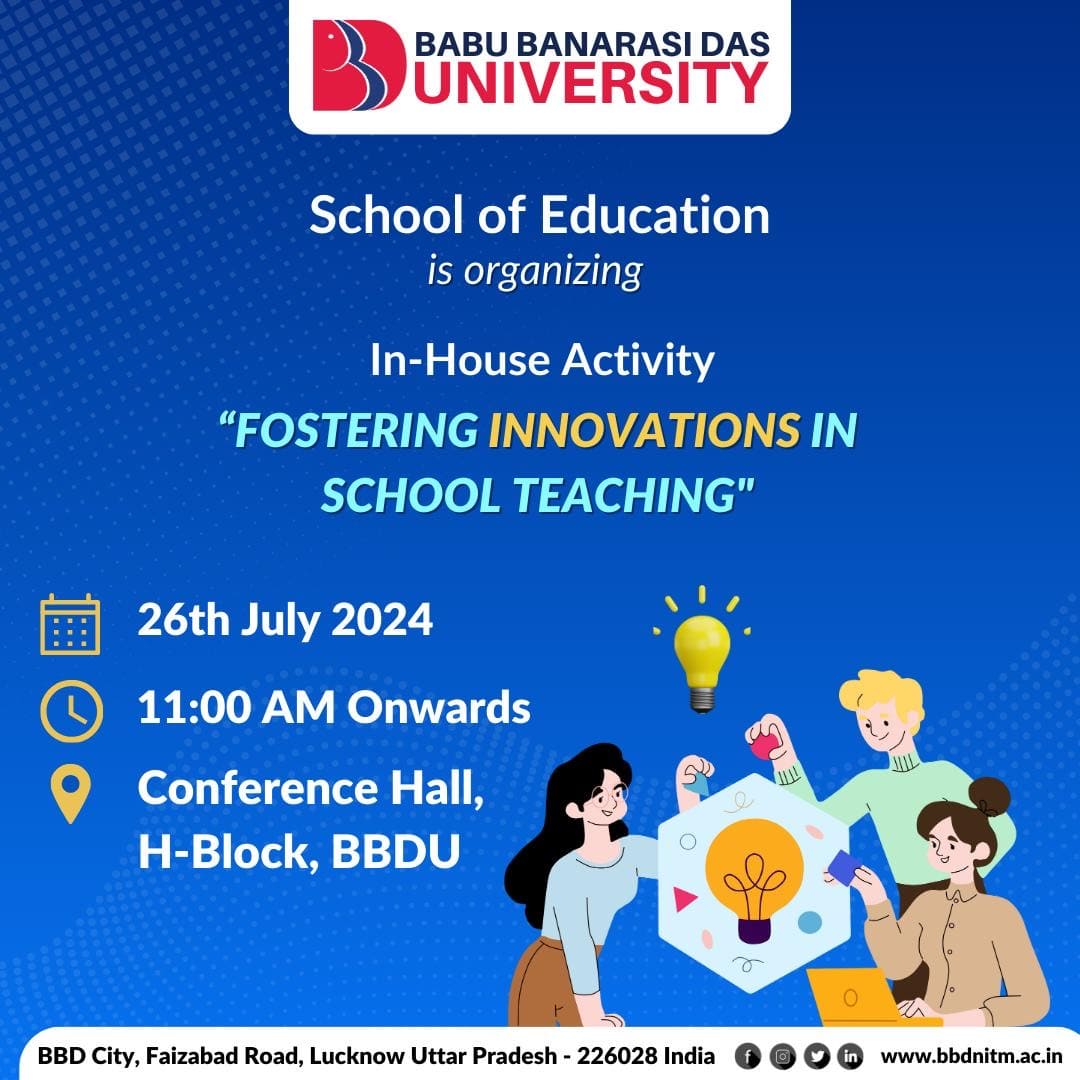 BABU BANARASI DAS
UNIVERSITY

School of Education
is organizing

In-House Activity
“FOSTERING INNOVATIONS IN SCHOOL TEACHING"

26th July 2024
11:00 AM Onwards
Conference Hall, H-Block, BBDU

BBD City, Faizabad Road, Lucknow Uttar Pradesh - 226028 India www.bbdnitm.ac.in